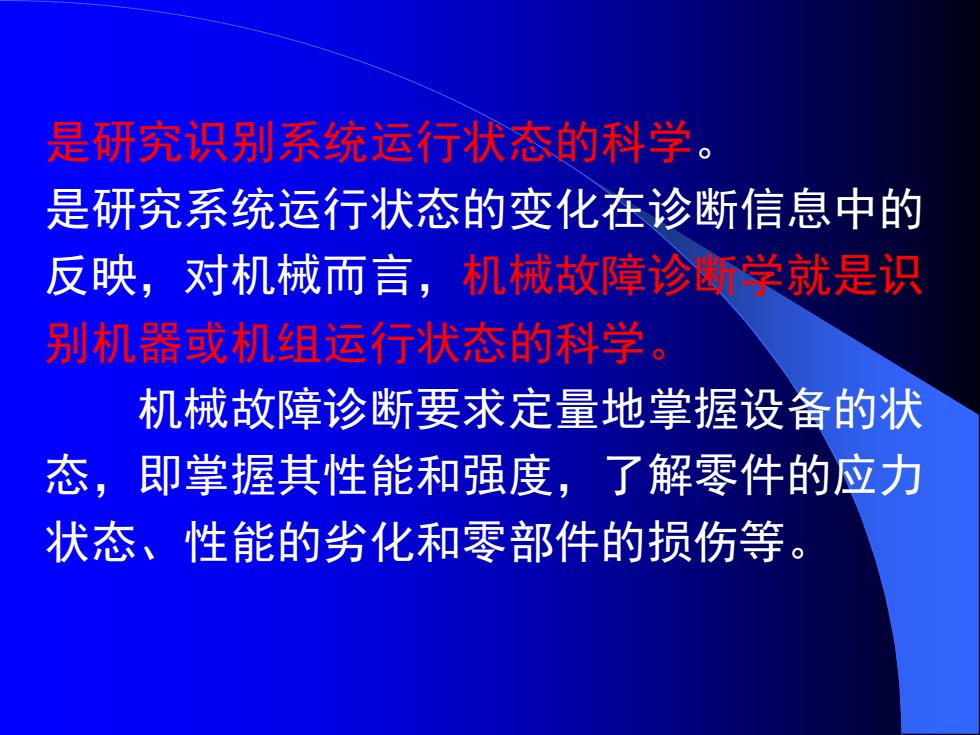 是研究识别系统运行状态的科学。
是研究系统运行状态的变化在诊断信息中的反映，对机械而言，机械故障诊断学就是识别机器或机组运行状态的科学。

机械故障诊断要求定量地掌握设备的状态，即掌握其性能和强度，了解零件的应力状态、性能的劣化和零部件的损伤等。